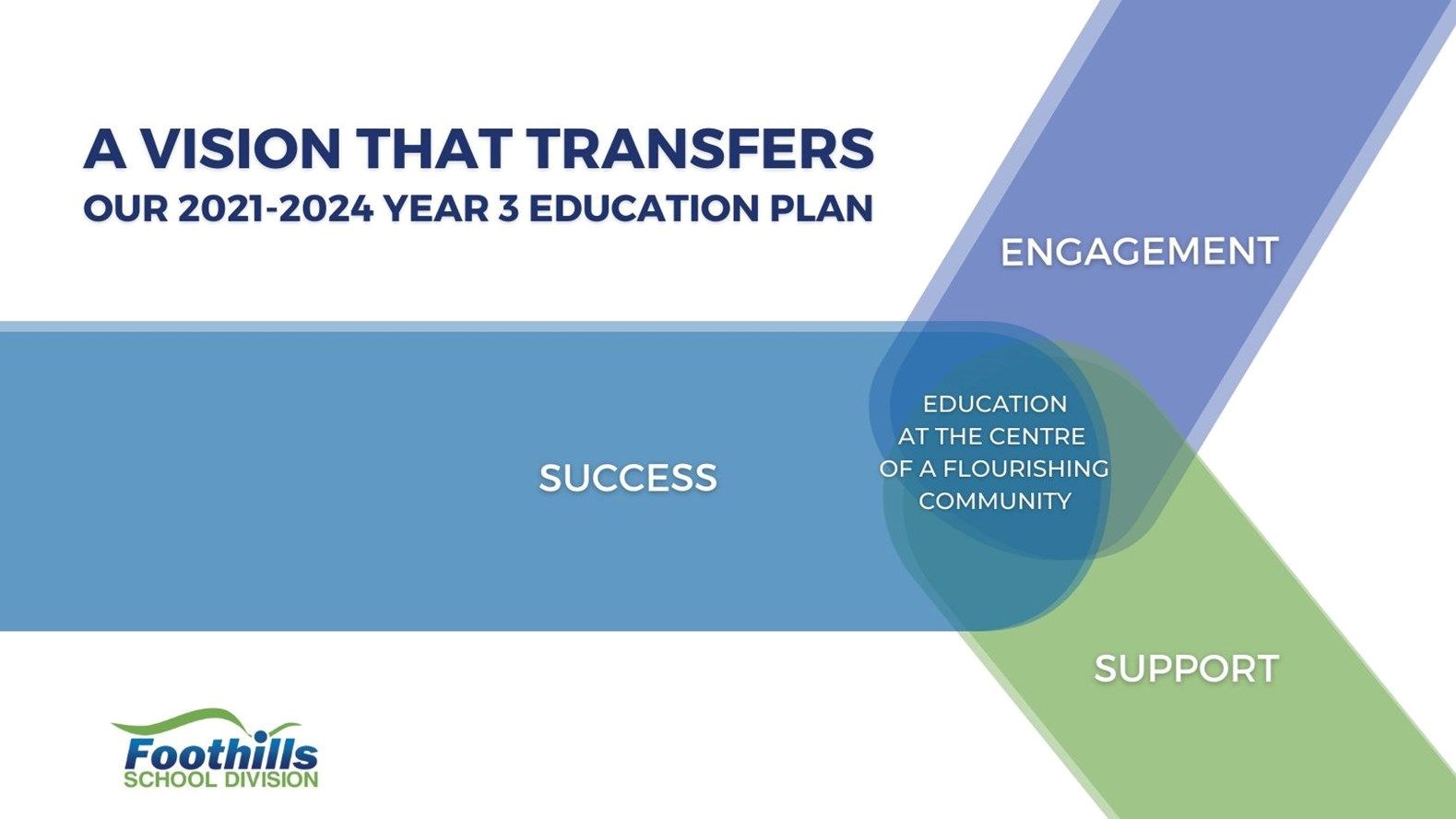 A VISION THAT TRANSFERS
OUR 2021-2024 YEAR 3 EDUCATION PLAN

ENGAGEMENT

SUCCESS

EDUCATION AT THE CENTRE OF A FLOURISHING COMMUNITY

SUPPORT

Foothills
SCHOOL DIVISION